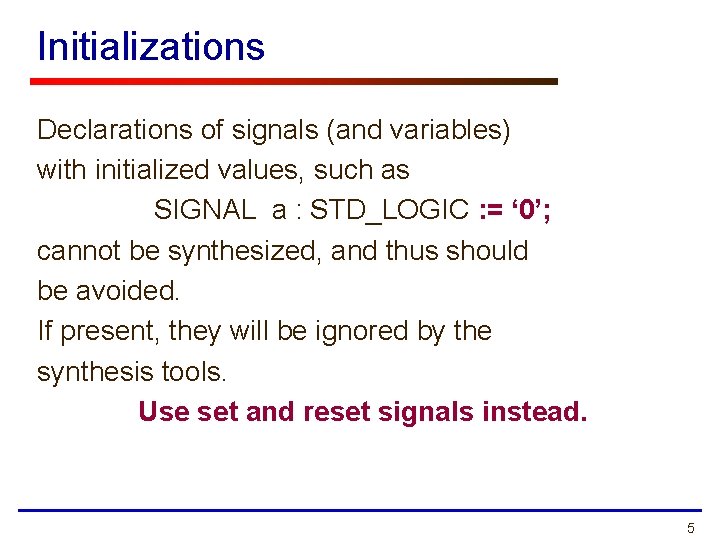 Initializations

Declarations of signals (and variables) with initialized values, such as

SIGNAL a : STD_LOGIC := ‘0’;

cannot be synthesized, and thus should be avoided.

If present, they will be ignored by the synthesis tools.

Use set and reset signals instead.

5